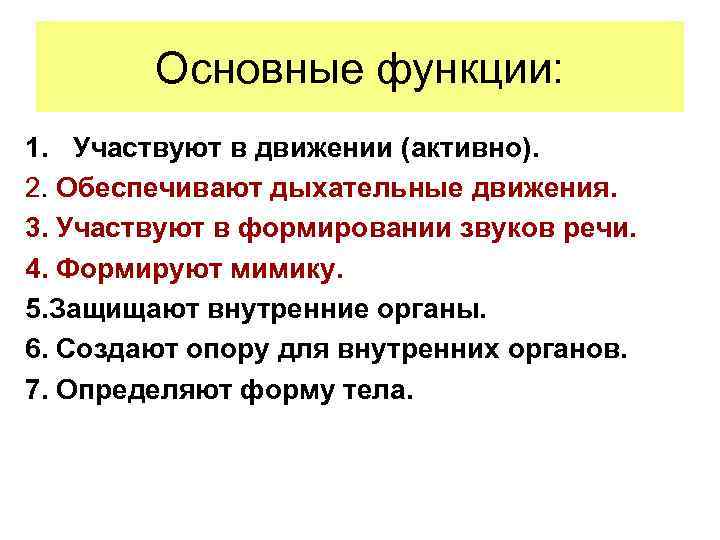 Основные функции:

1. Участвуют в движении (активно).
2. Обеспечивают дыхательные движения.
3. Участвуют в формировании звуков речи.
4. Формируют мимику.
5.Защищают внутренние органы.
6. Создают опору для внутренних органов.
7. Определяют форму тела.